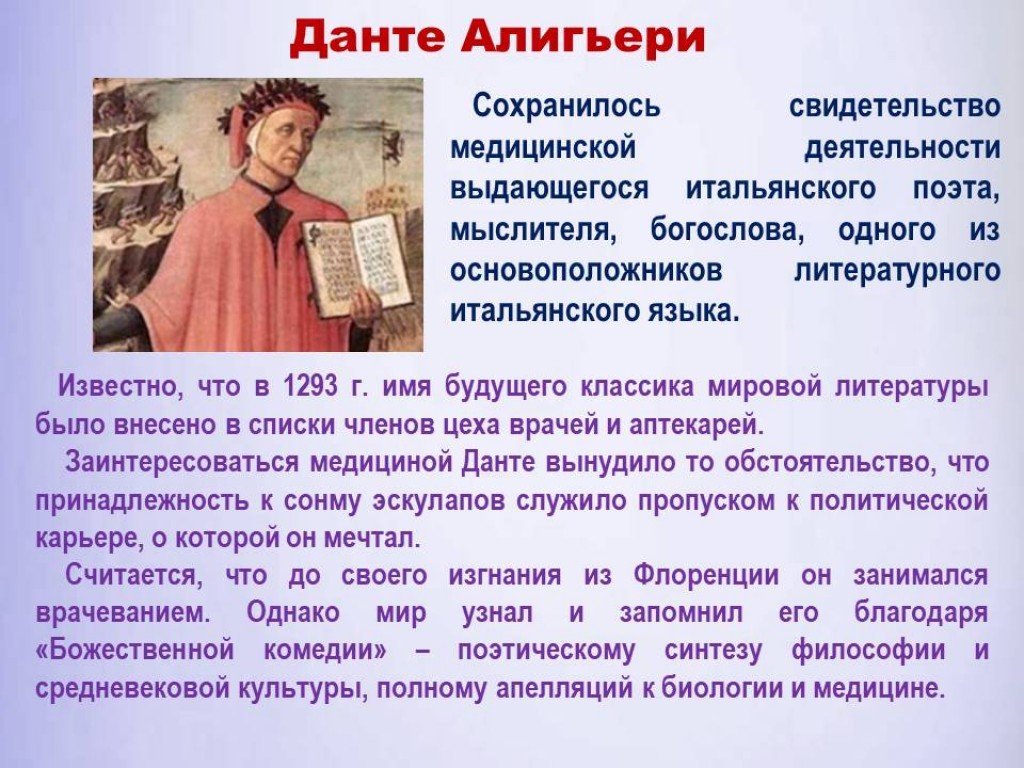 Данте Алигьери

Сохранилось свидетельство медицинской деятельности выдающегося итальянского поэта, мыслителя, богослова, одного из основоположников литературного итальянского языка.

Известно, что в 1293 г. имя будущего классика мировой литературы было внесено в списки членов цеха врачей и аптекарей.

Заинтересоваться медициной Данте вынудило то обстоятельство, что принадлежность к сонму эскулапов служило пропуском к политической карьере, о которой он мечтал.

Считается, что до своего изгнания из Флоренции он занимался врачеванием. Однако мир узнал и запомнил его благодаря «Божественной комедии» – поэтическому синтезу философии и средневековой культуры, полному апелляций к биологии и медицине.